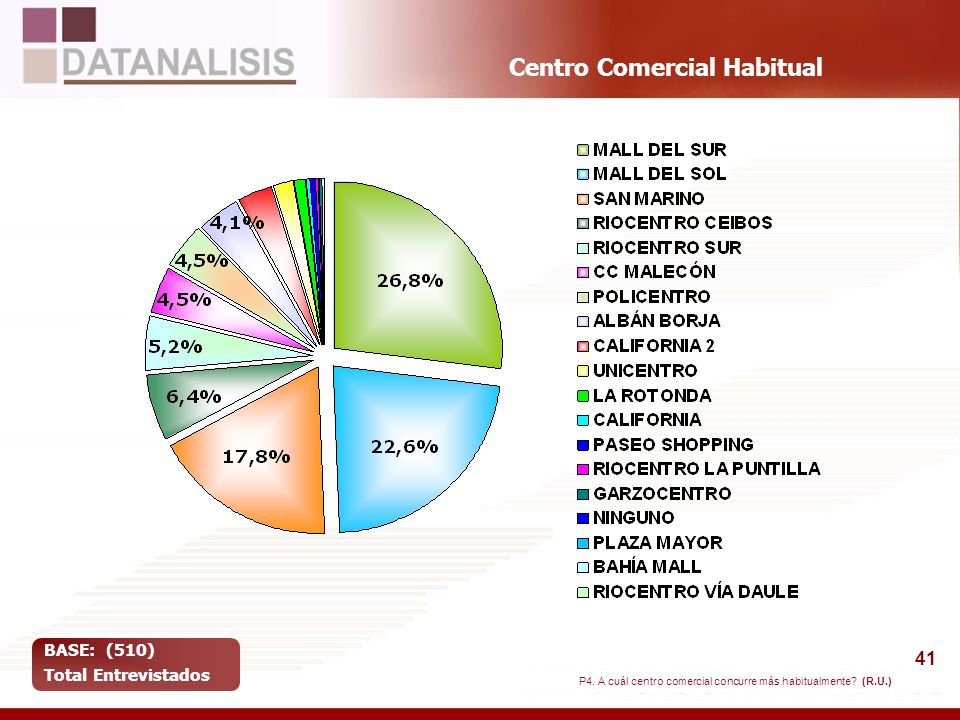 DATANALISIS

Centro Comercial Habitual

26,8%
22,6%
17,8%
6,4%
5,2%
4,5%
4,5%
4,1%

MALL DEL SUR
MALL DEL SOL
SAN MARINO
RIOCENTRO CEIBOS
RIOCENTRO SUR
CC MALECÓN
POLICENTRO
ALBÁN BORJA
CALIFORNIA 2
UNICENTRO
LA ROTONDA
CALIFORNIA
PASEO SHOPPING
RIOCENTRO LA PUNTILLA
GARZOCENTRO
NINGUNO
PLAZA MAYOR
BAHÍA MALL
RIOCENTRO VÍA DAULE

BASE: (510)
Total Entrevistados

41

P4. A cuál centro comercial concurre más habitualmente? (R.U.)